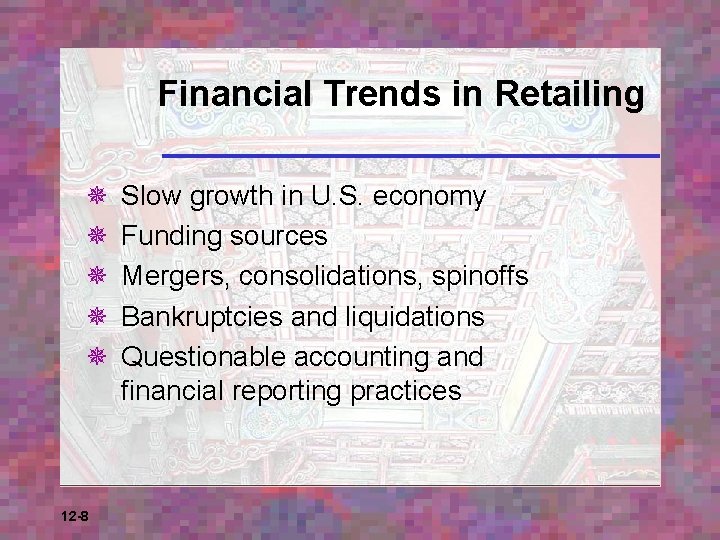 Financial Trends in Retailing

Slow growth in U.S. economy
Funding sources
Mergers, consolidations, spinoffs
Bankruptcies and liquidations
Questionable accounting and financial reporting practices

12-8